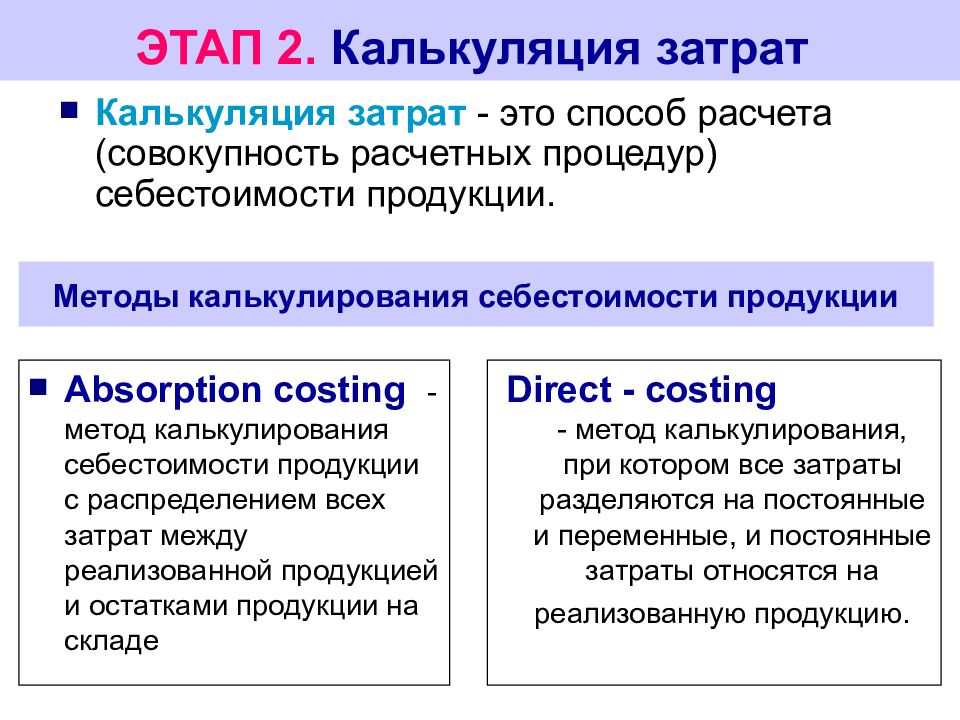 ЭТАП 2. Калькуляция затрат

Калькуляция затрат - это способ расчета (совокупность расчетных процедур) себестоимости продукции.

Методы калькулирования себестоимости продукции

Absorption costing - метод калькулирования себестоимости продукции с распределением всех затрат между реализованной продукцией и остатками продукции на складе

Direct - costing - метод калькулирования, при котором все затраты разделяются на постоянные и переменные, и постоянные затраты относятся на реализованную продукцию.